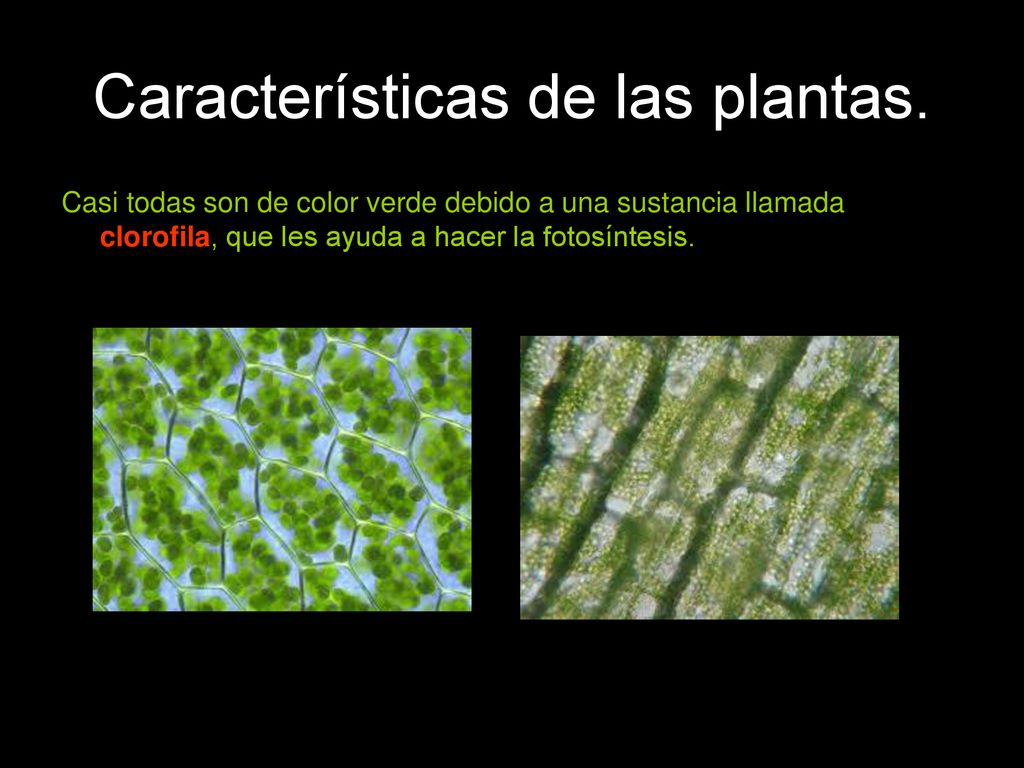 Características de las plantas.

Casi todas son de color verde debido a una sustancia llamada clorofila, que les ayuda a hacer la fotosíntesis.